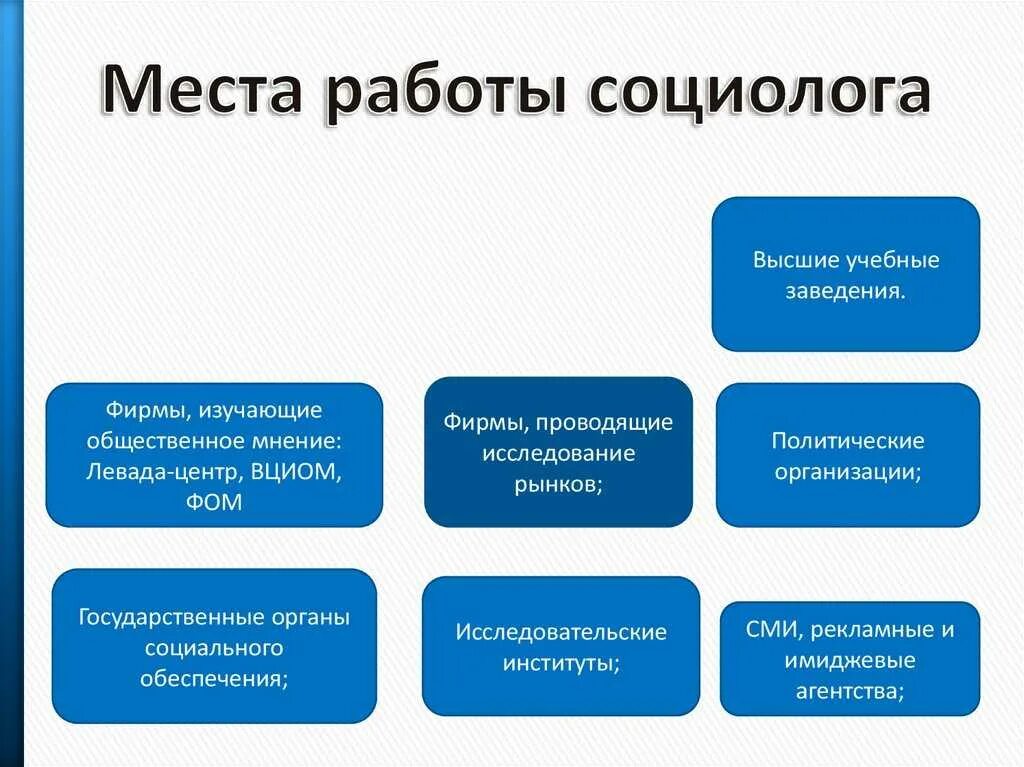 Места работы социолога

Высшие учебные заведения.

Фирмы, изучающие общественное мнение: Левада-центр, ВЦИОМ, ФОМ

Фирмы, проводящие исследование рынков;

Политические организации;

Государственные органы социального обеспечения;

Исследовательские институты;

СМИ, рекламные и имиджевые агентства;